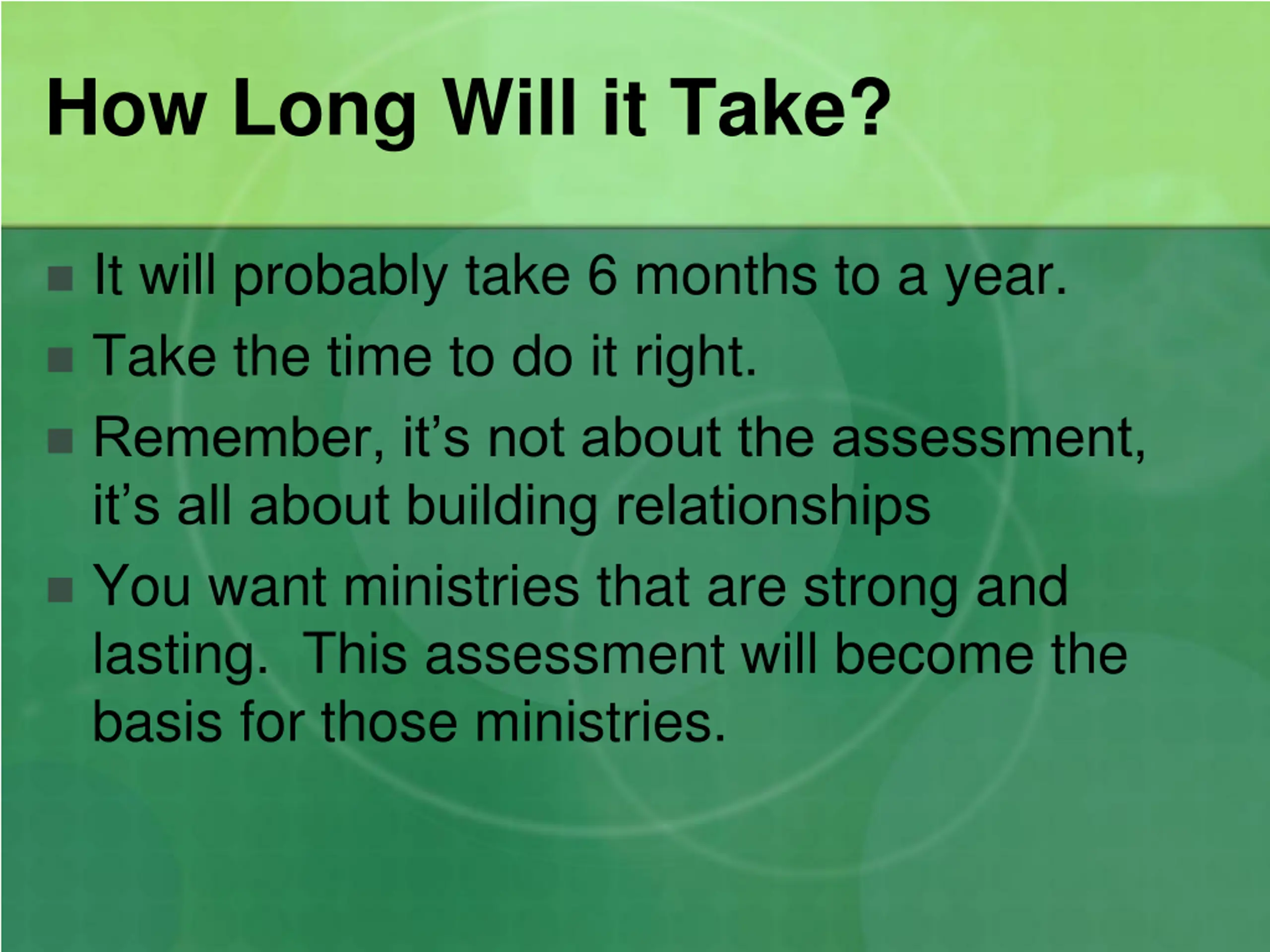 How Long Will it Take?

- It will probably take 6 months to a year.
- Take the time to do it right.
- Remember, it’s not about the assessment, it’s all about building relationships
- You want ministries that are strong and lasting.  This assessment will become the basis for those ministries.